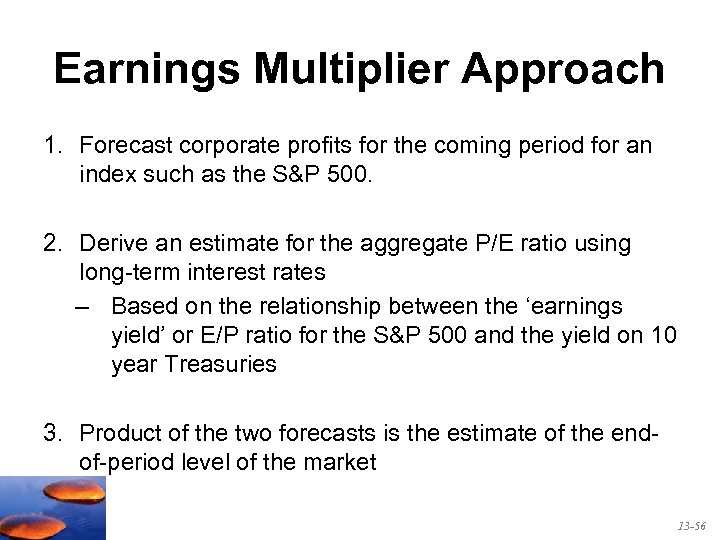 Earnings Multiplier Approach

1. Forecast corporate profits for the coming period for an index such as the S&P 500.

2. Derive an estimate for the aggregate P/E ratio using long-term interest rates

– Based on the relationship between the ‘earnings yield’ or E/P ratio for the S&P 500 and the yield on 10 year Treasuries

3. Product of the two forecasts is the estimate of the end-of-period level of the market

13-56